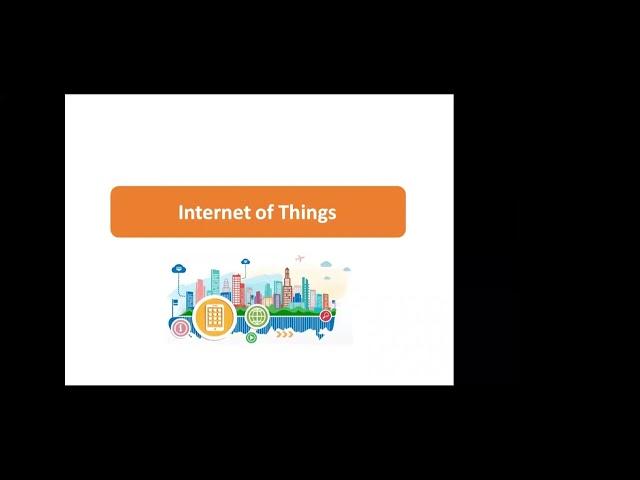 Internet of Things